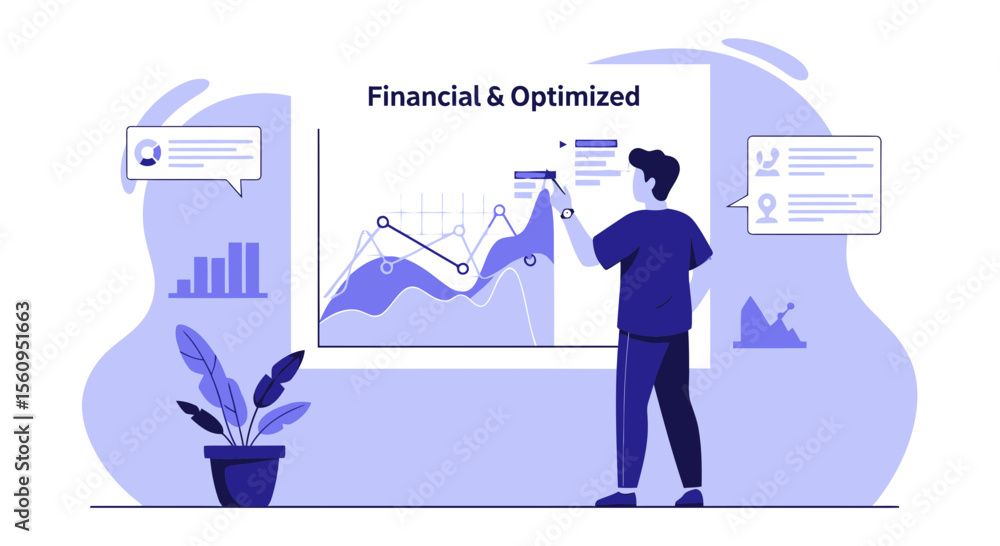 Financial & Optimized

Adobe Stock | #1560951663